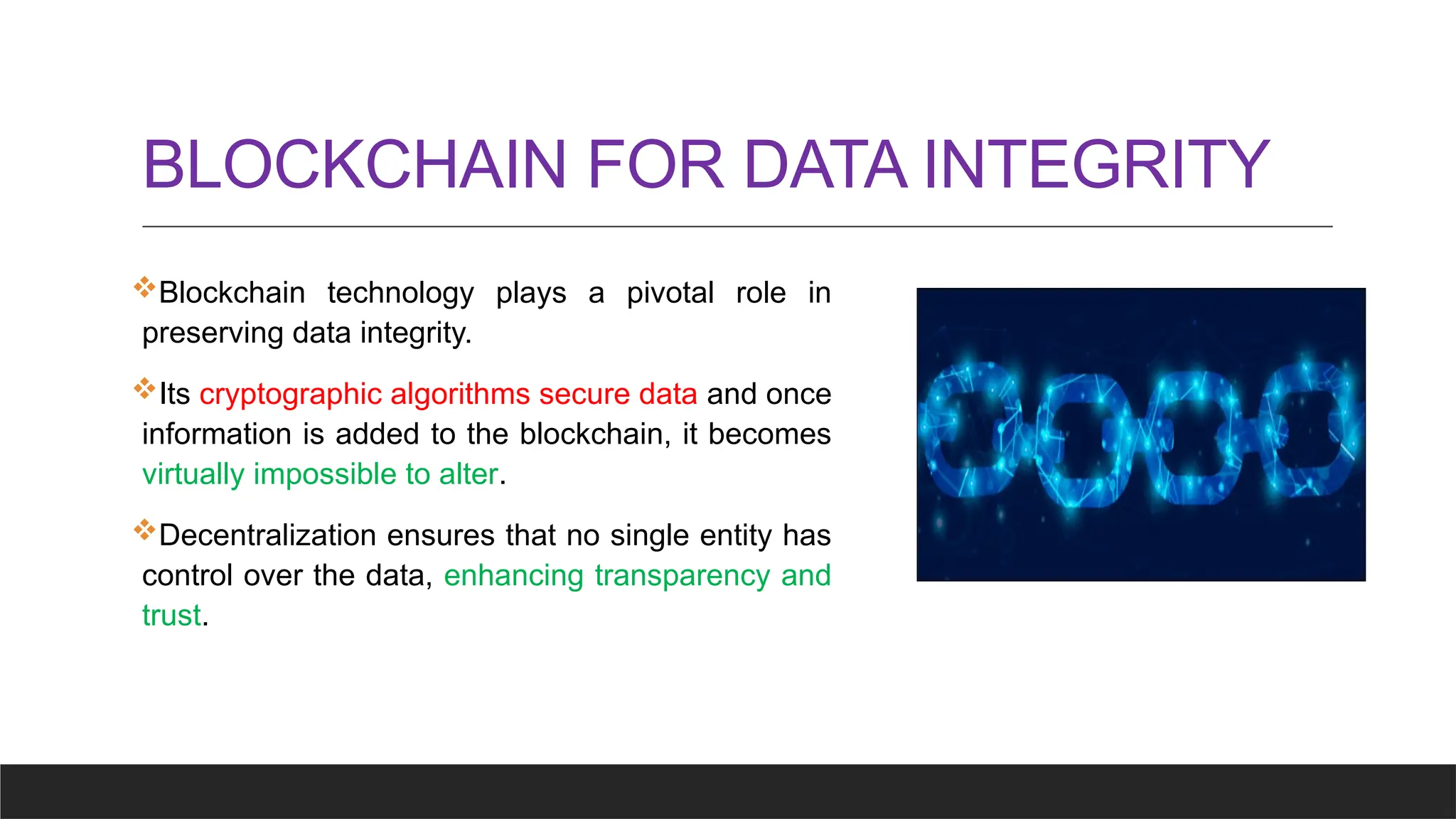 BLOCKCHAIN FOR DATA INTEGRITY

❖Blockchain technology plays a pivotal role in preserving data integrity.

❖Its cryptographic algorithms secure data and once information is added to the blockchain, it becomes virtually impossible to alter.

❖Decentralization ensures that no single entity has control over the data, enhancing transparency and trust.